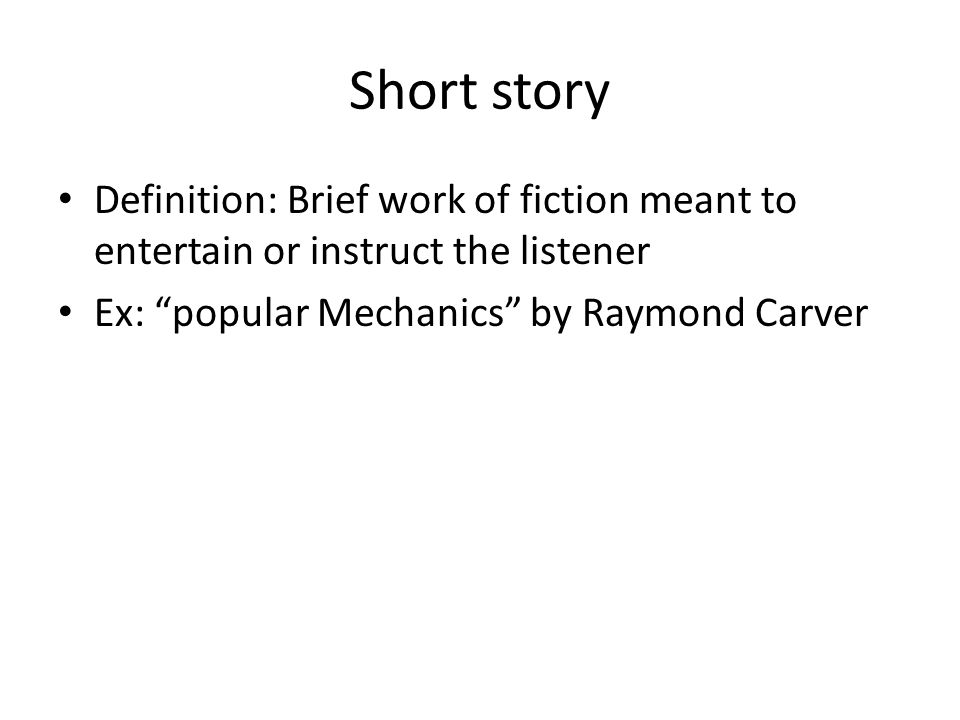 Short story

• Definition: Brief work of fiction meant to entertain or instruct the listener
• Ex: “popular Mechanics” by Raymond Carver